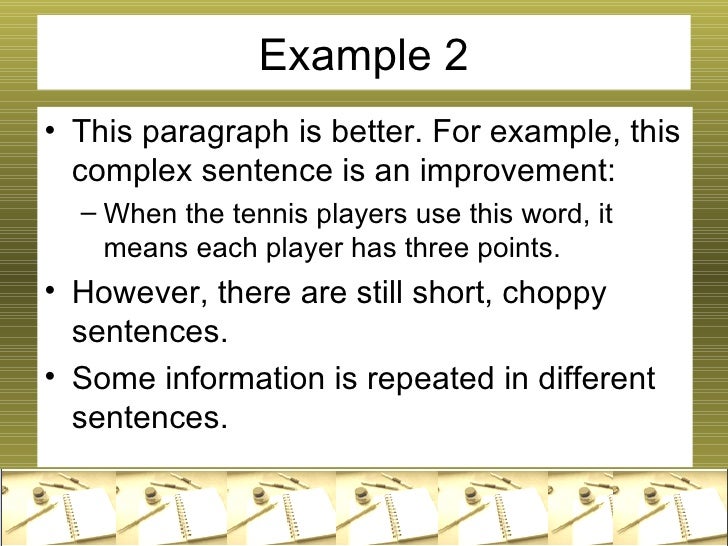 Example 2

• This paragraph is better. For example, this complex sentence is an improvement:

– When the tennis players use this word, it means each player has three points.

• However, there are still short, choppy sentences.

• Some information is repeated in different sentences.